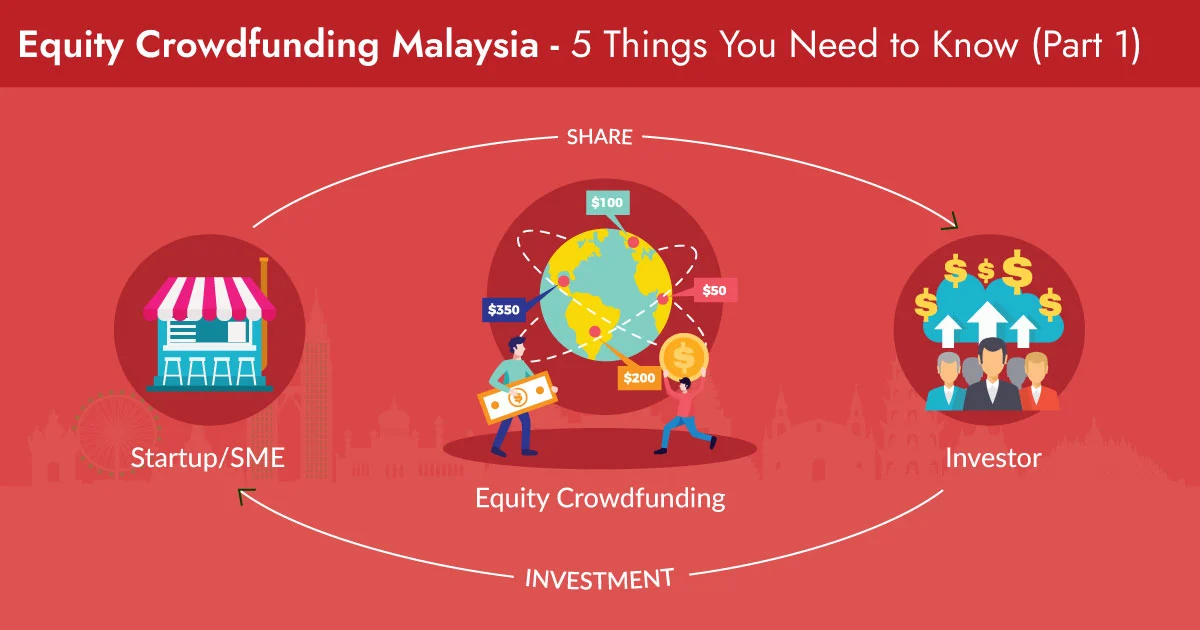 Equity Crowdfunding Malaysia - 5 Things You Need to Know (Part 1)

SHARE

$100

$350

$50

$200

Startup/SME

Equity Crowdfunding

Investor

INVESTMENT